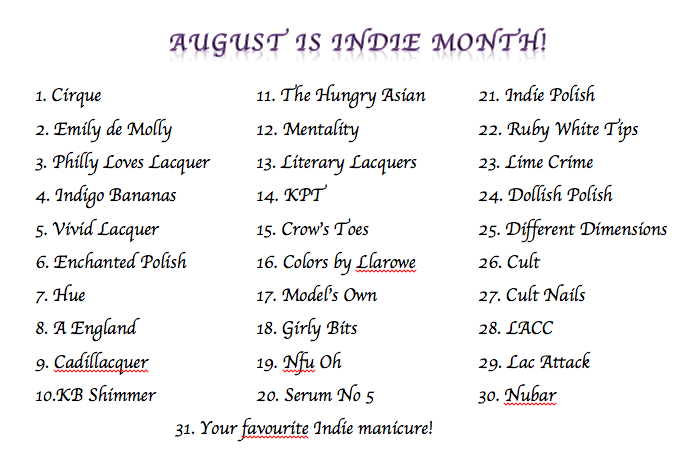 AUGUST IS INDIE MONTH!

1. Cirque
2. Emily de Molly
3. Philly Loves Lacquer
4. Indigo Bananas
5. Vivid Lacquer
6. Enchanted Polish
7. Hue
8. A England
9. Cadillacquer
10.KB Shimmer

11. The Hungry Asian
12. Mentality
13. Literary Lacquers
14. KPT
15. Crow's Toes
16. Colors by Llarowe
17. Model's Own
18. Girly Bits
19. Nfu Oh
20. Serum No 5

21. Indie Polish
22. Ruby White Tips
23. Lime Crime
24. Dollish Polish
25. Different Dimensions
26. Cult
27. Cult Nails
28. LACC
29. Lac Attack
30. Nubar

31. Your favourite Indie manicure!